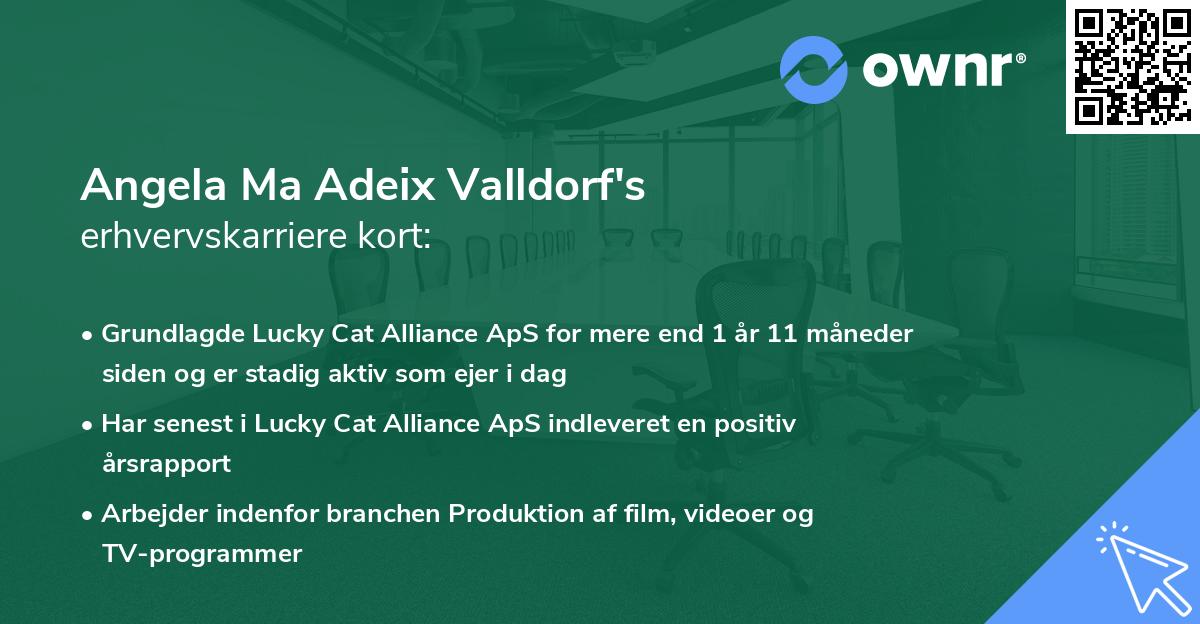 ownr®

Angela Ma Adeix Valldorf's
erhvervskarriere kort:

• Grundlagde Lucky Cat Alliance ApS for mere end 1 år 11 måneder siden og er stadig aktiv som ejer i dag

• Har senest i Lucky Cat Alliance ApS indleveret en positiv årsrapport

• Arbejder indenfor branchen Produktion af film, videoer og TV-programmer